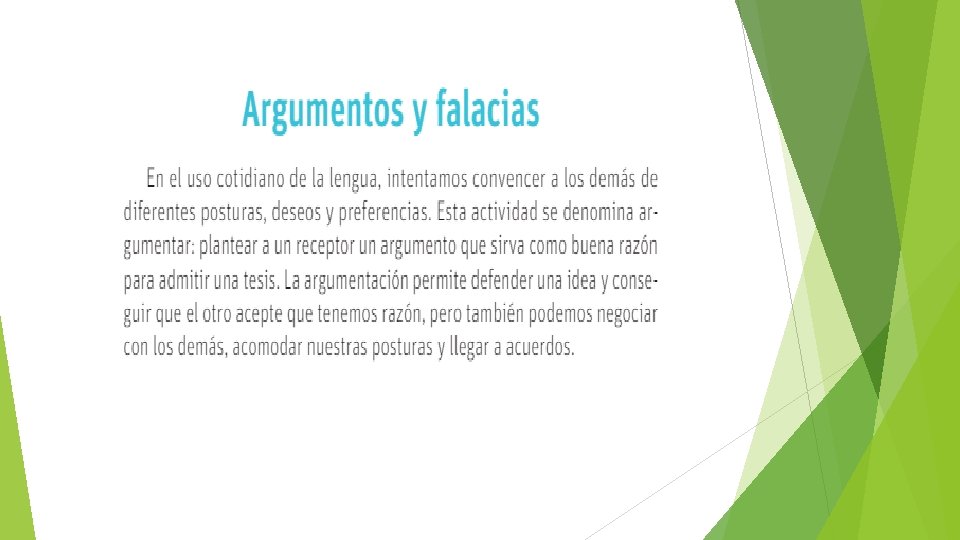 Argumentos y falacias

En el uso cotidiano de la lengua, intentamos convencer a los demás de diferentes posturas, deseos y preferencias. Esta actividad se denomina argumentar: plantear a un receptor un argumento que sirva como buena razón para admitir una tesis. La argumentación permite defender una idea y conseguir que el otro acepte que tenemos razón, pero también podemos negociar con los demás, acomodar nuestras posturas y llegar a acuerdos.